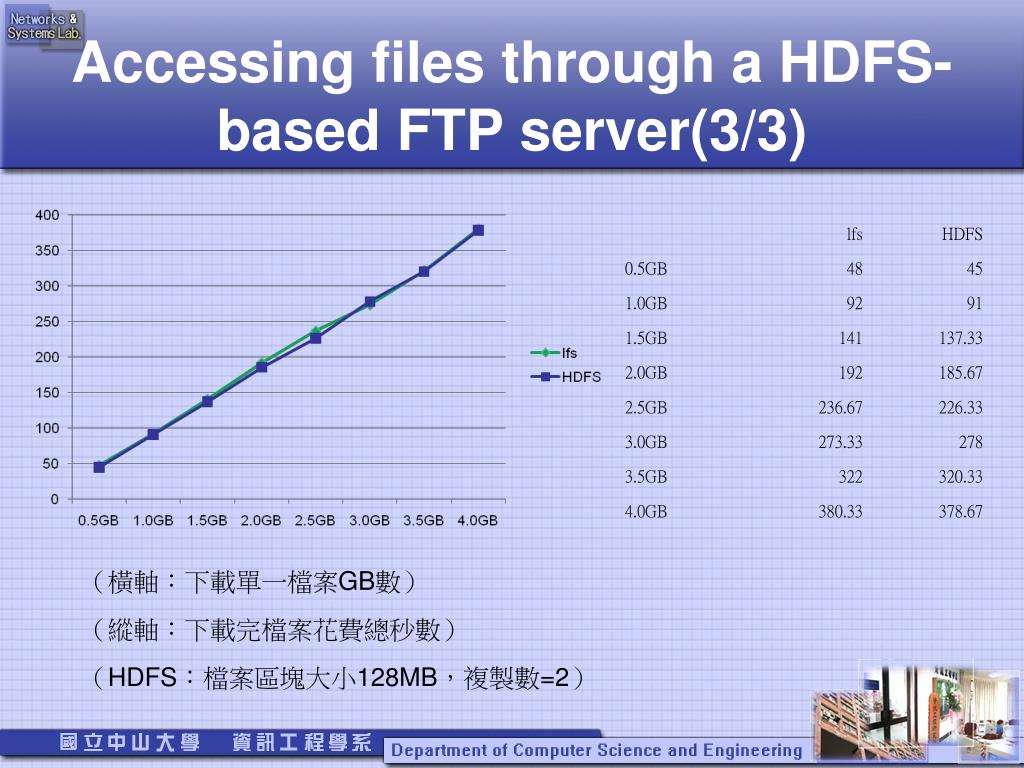 Networks & Systems Lab.

Accessing files through a HDFS-based FTP server(3/3)

400
350
300
250
200
150
100
50
0

0.5GB 1.0GB 1.5GB 2.0GB 2.5GB 3.0GB 3.5GB 4.0GB

lfs
HDFS

| | lfs | HDFS |
|---|---|---|
| 0.5GB | 48 | 45 |
| 1.0GB | 92 | 91 |
| 1.5GB | 141 | 137.33 |
| 2.0GB | 192 | 185.67 |
| 2.5GB | 236.67 | 226.33 |
| 3.0GB | 273.33 | 278 |
| 3.5GB | 322 | 320.33 |
| 4.0GB | 380.33 | 378.67 |

（橫軸：下載單一檔案GB數）

（縱軸：下載完檔案花費總秒數）

（HDFS：檔案區塊大小128MB，複製數=2）

國立中山大學 資訊工程學系

Department of Computer Science and Engineering